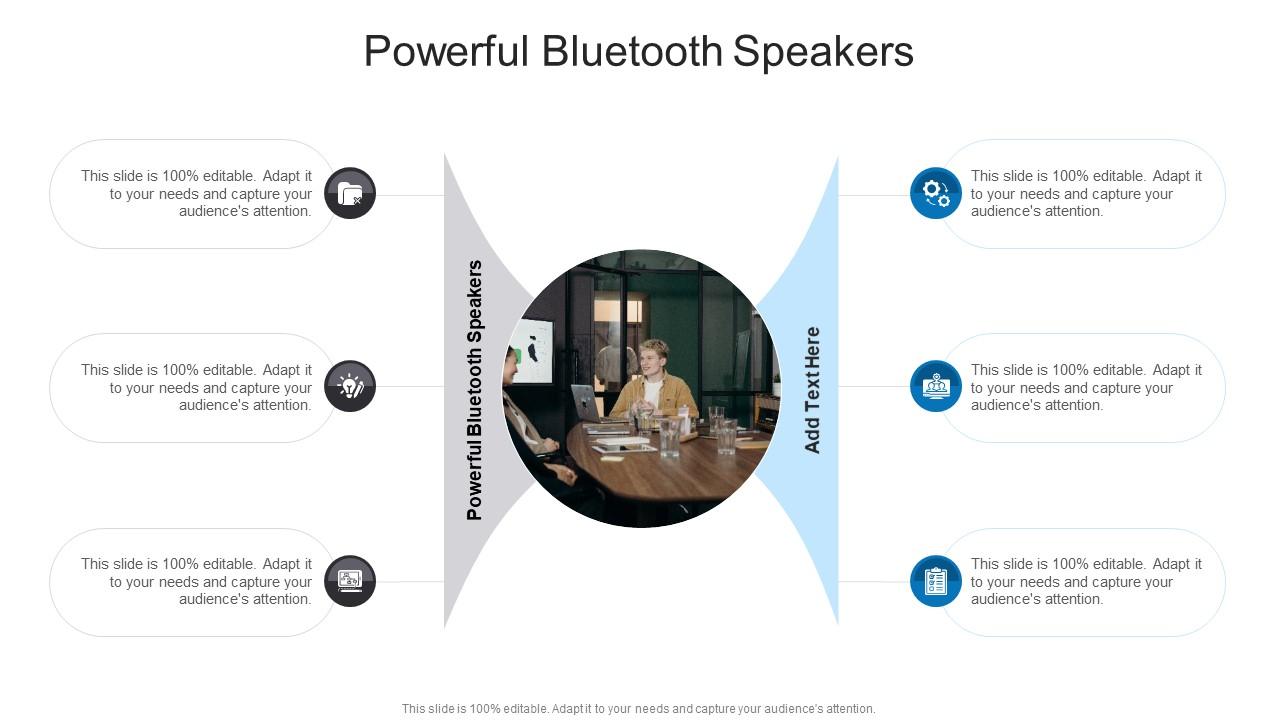 Powerful Bluetooth Speakers

This slide is 100% editable. Adapt it to your needs and capture your audience's attention.

This slide is 100% editable. Adapt it to your needs and capture your audience's attention.

This slide is 100% editable. Adapt it to your needs and capture your audience's attention.

Powerful Bluetooth Speakers

Add Text Here

This slide is 100% editable. Adapt it to your needs and capture your audience's attention.

This slide is 100% editable. Adapt it to your needs and capture your audience's attention.

This slide is 100% editable. Adapt it to your needs and capture your audience's attention.

This slide is 100% editable. Adapt it to your needs and capture your audience's attention.